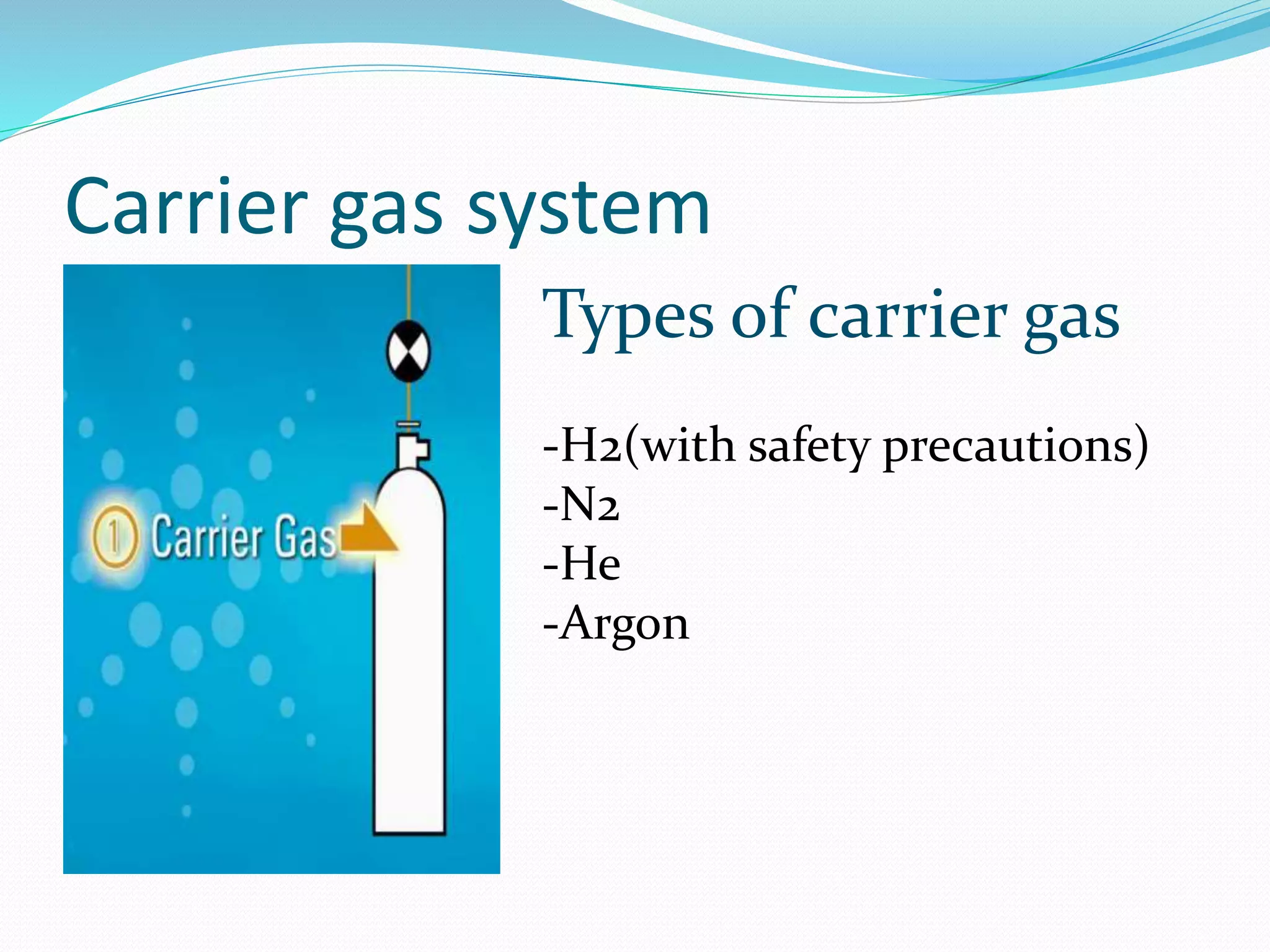 Carrier gas system

1 Carrier Gas

Types of carrier gas

-H2(with safety precautions)
-N2
-He
-Argon